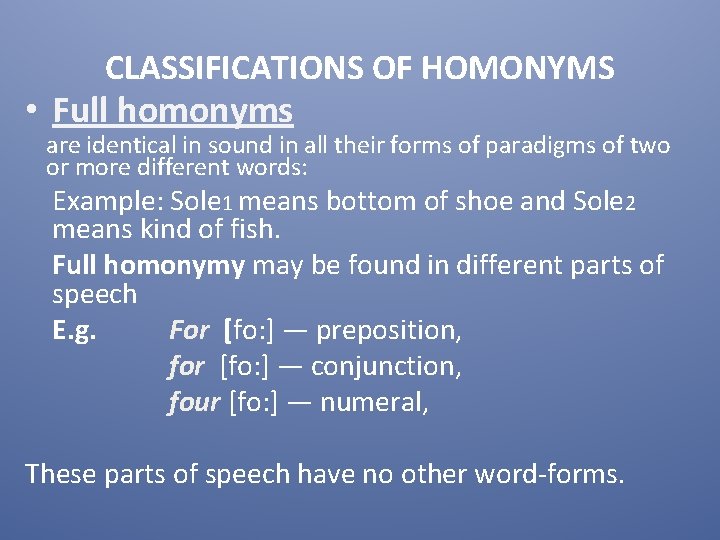 CLASSIFICATIONS OF HOMONYMS

• Full homonyms

are identical in sound in all their forms of paradigms of two or more different words:

Example: Sole1 means bottom of shoe and Sole2 means kind of fish.

Full homonymy may be found in different parts of speech

E.g. For [fo:] — preposition,
for [fo:] — conjunction,
four [fo:] — numeral,

These parts of speech have no other word-forms.